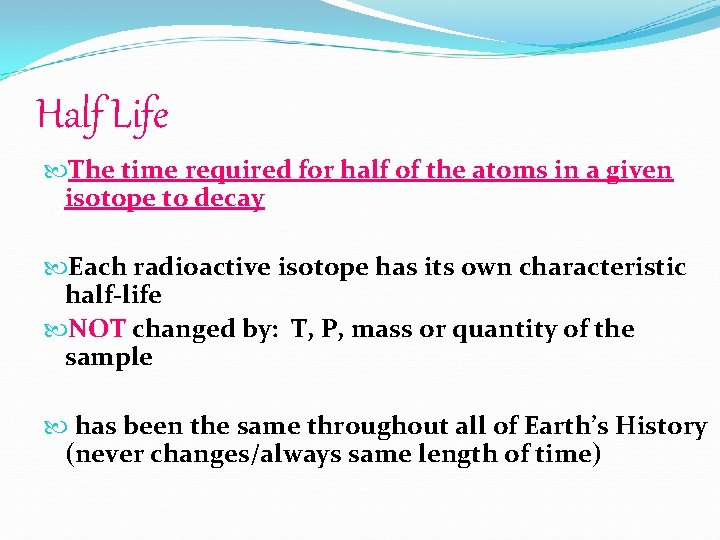 Half Life

The time required for half of the atoms in a given isotope to decay

Each radioactive isotope has its own characteristic half-life

NOT changed by: T, P, mass or quantity of the sample

has been the same throughout all of Earth's History (never changes/always same length of time)